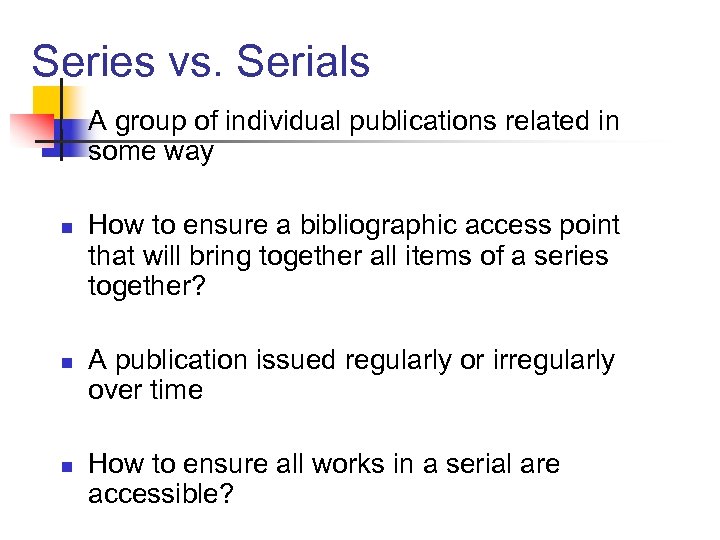 Series vs. Serials

A group of individual publications related in some way

How to ensure a bibliographic access point that will bring together all items of a series together?

A publication issued regularly or irregularly over time

How to ensure all works in a serial are accessible?